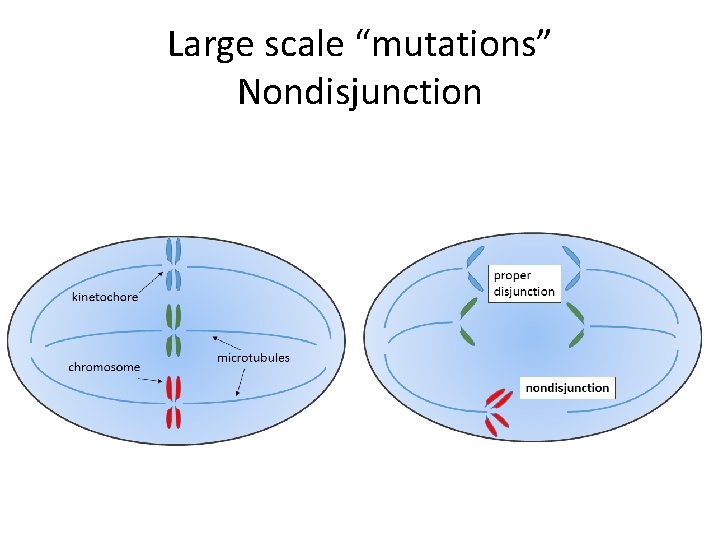 Large scale “mutations”
Nondisjunction

kinetochore

chromosome

microtubules

proper disjunction

nondisjunction